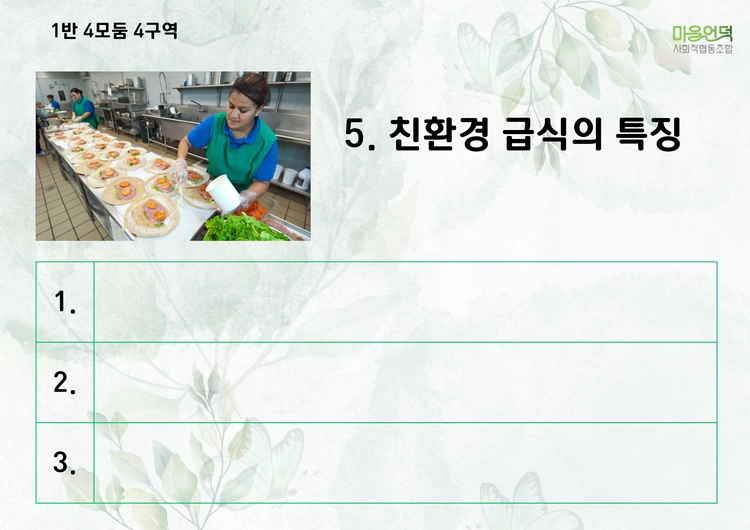 1반 4모둠 4구역

마음언덕
사회적협동조합

5. 친환경 급식의 특징

| 1. | |
|---|---|
| 2. | |
| 3. | |